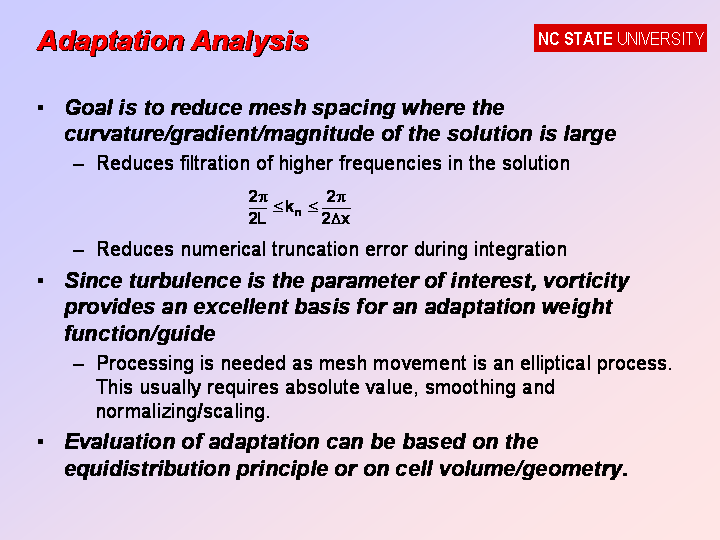 Adaptation Analysis

NC STATE UNIVERSITY

▪ Goal is to reduce mesh spacing where the curvature/gradient/magnitude of the solution is large

– Reduces filtration of higher frequencies in the solution

$\frac{2\pi}{2L} \leq k_n \leq \frac{2\pi}{2\Delta x}$

– Reduces numerical truncation error during integration

▪ Since turbulence is the parameter of interest, vorticity provides an excellent basis for an adaptation weight function/guide

– Processing is needed as mesh movement is an elliptical process. This usually requires absolute value, smoothing and normalizing/scaling.

▪ Evaluation of adaptation can be based on the equidistribution principle or on cell volume/geometry.